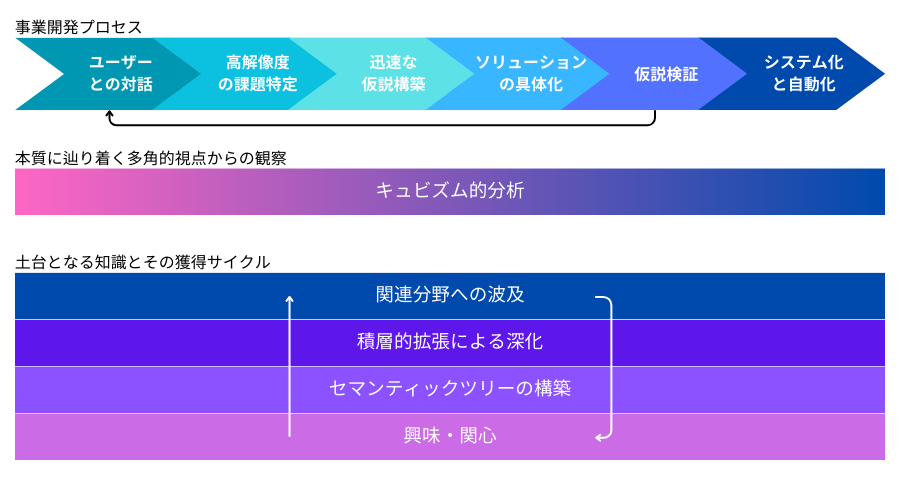 事業開発プロセス

ユーザーとの対話

高解像度の課題特定

迅速な仮説構築

ソリューションの具体化

仮説検証

システム化と自動化

本質に辿り着く多角的視点からの観察

キュビズム的分析

土台となる知識とその獲得サイクル

関連分野への波及

積層的拡張による深化

セマンティックツリーの構築

興味・関心